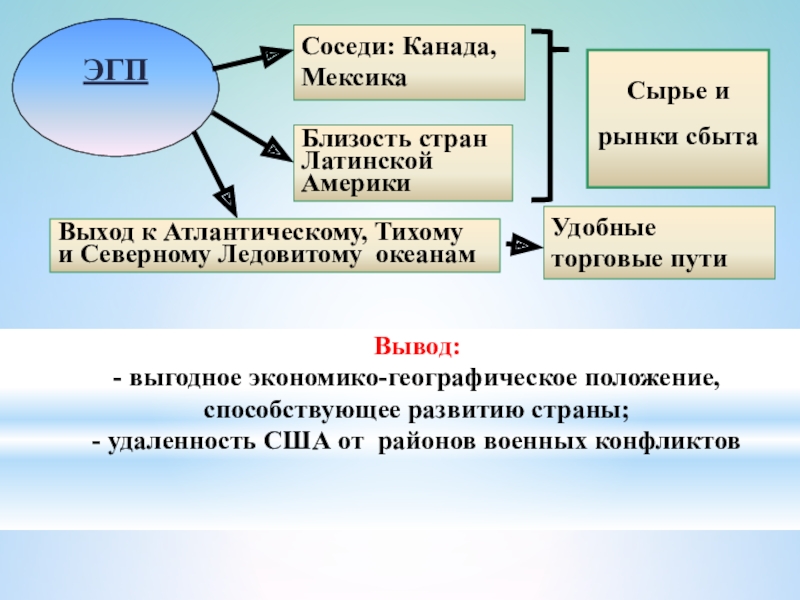 ЭГП

Соседи: Канада, Мексика

Близость стран Латинской Америки

Сырье и рынки сбыта

Выход к Атлантическому, Тихому и Северному Ледовитому океанам

Удобные торговые пути

Вывод:
- выгодное экономико-географическое положение, способствующее развитию страны;
- удаленность США от районов военных конфликтов